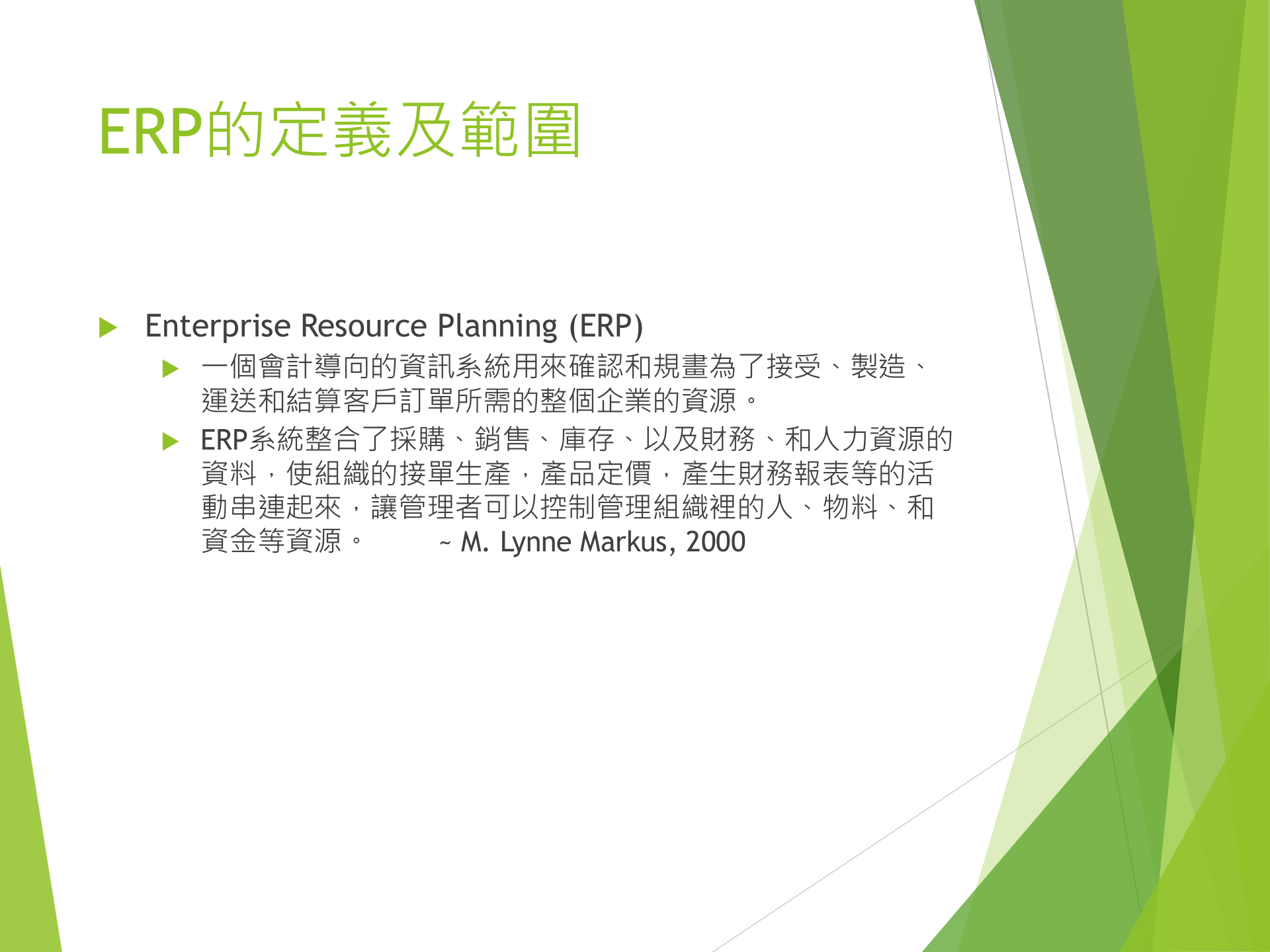 ERP的定義及範圍

Enterprise Resource Planning (ERP)

一個會計導向的資訊系統用來確認和規畫為了接受、製造、運送和結算客戶訂單所需的整個企業的資源。

ERP系統整合了採購、銷售、庫存、以及財務、和人力資源的資料，使組織的接單生產，產品定價，產生財務報表等的活動串連起來，讓管理者可以控制管理組織裡的人、物料、和資金等資源。 ~ M. Lynne Markus, 2000